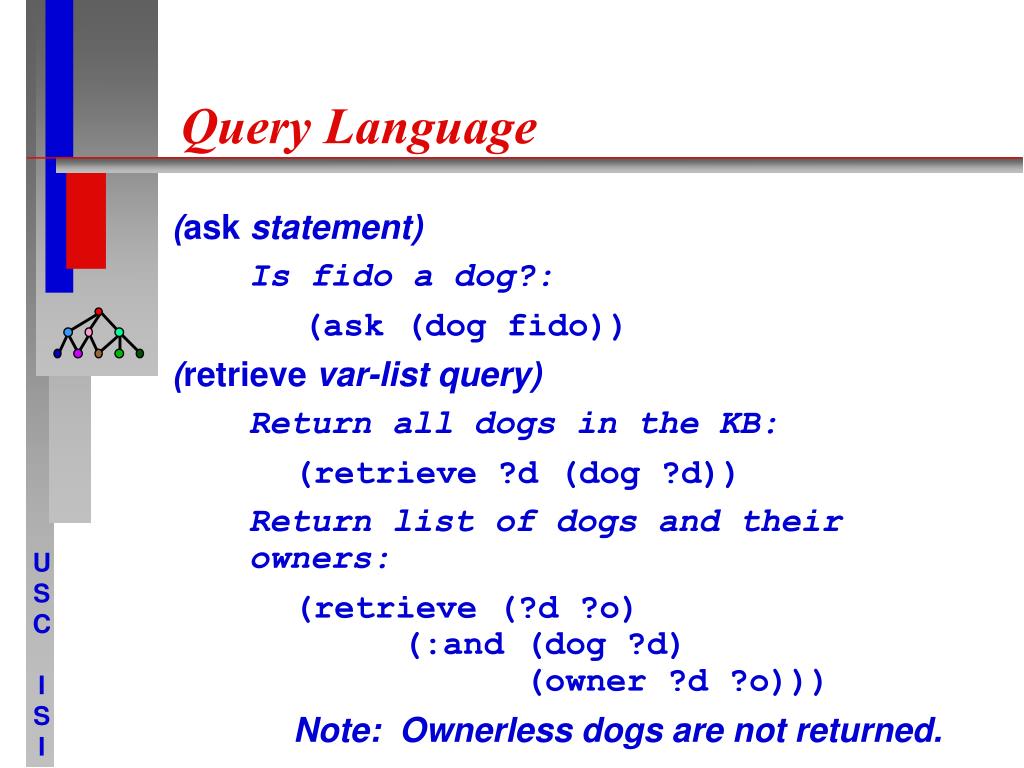 Query Language

(ask statement)

Is fido a dog?:

(ask (dog fido))

(retrieve var-list query)

Return all dogs in the KB:

(retrieve ?d (dog ?d))

Return list of dogs and their owners:

(retrieve (?d ?o)
(:and (dog ?d)
(owner ?d ?o)))

Note: Ownerless dogs are not returned.

U
S
C

I
S
I